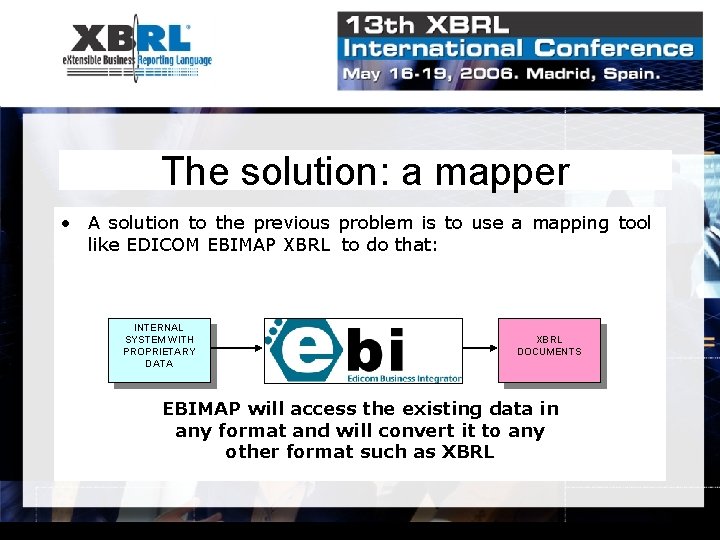 XBRL
eXtensible Business Reporting Language

13th XBRL
International Conference
May 16-19, 2006. Madrid, Spain.

The solution: a mapper

• A solution to the previous problem is to use a mapping tool like EDICOM EBIMAP XBRL to do that:

INTERNAL SYSTEM WITH PROPRIETARY DATA

ebi
Edicom Business Integrator

XBRL DOCUMENTS

EBIMAP will access the existing data in any format and will convert it to any other format such as XBRL